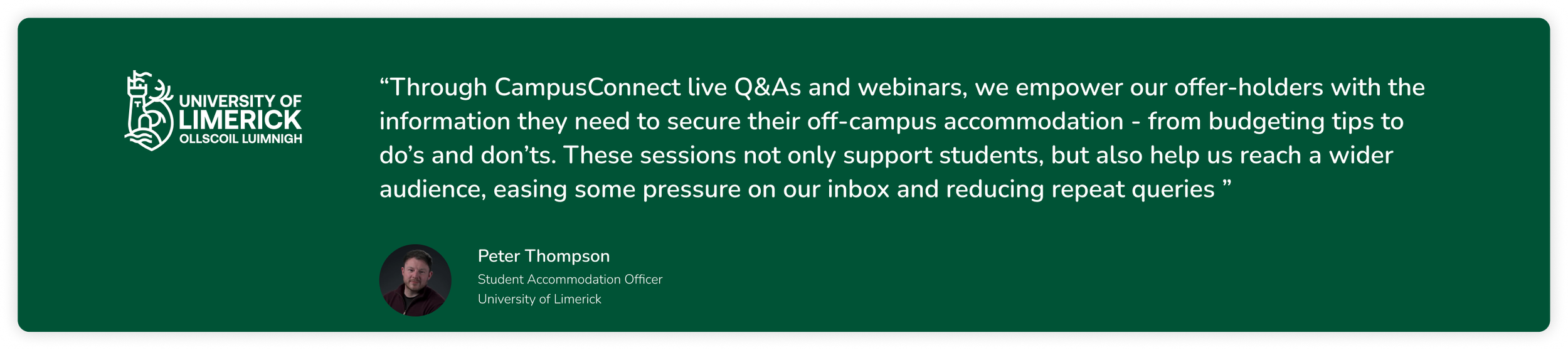 UNIVERSITY OF LIMERICK
OLLSCOIL LUIMNIGH

“Through CampusConnect live Q&As and webinars, we empower our offer-holders with the information they need to secure their off-campus accommodation - from budgeting tips to do’s and don’ts. These sessions not only support students, but also help us reach a wider audience, easing some pressure on our inbox and reducing repeat queries ”

Peter Thompson
Student Accommodation Officer
University of Limerick